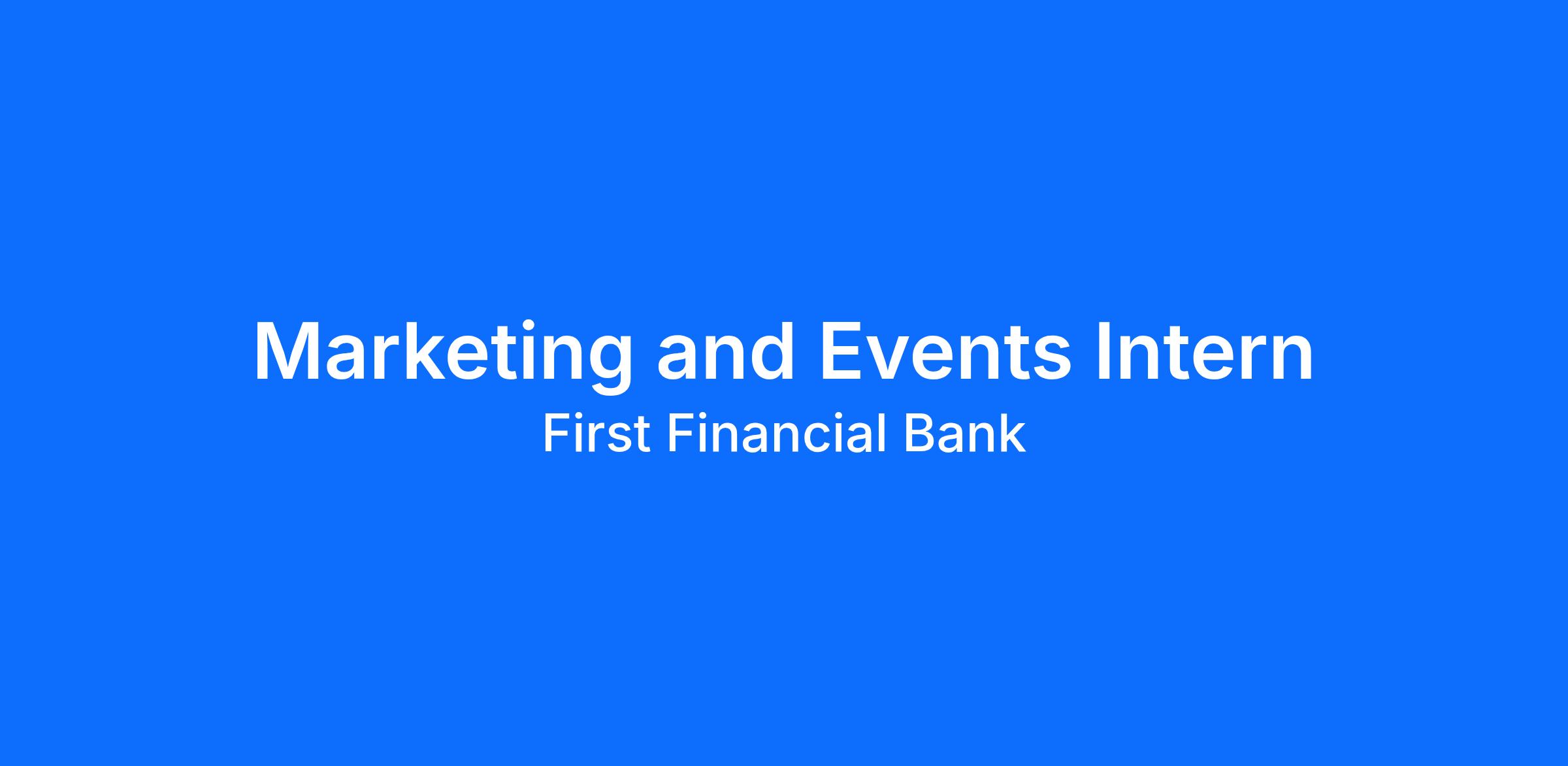 Marketing and Events Intern
First Financial Bank